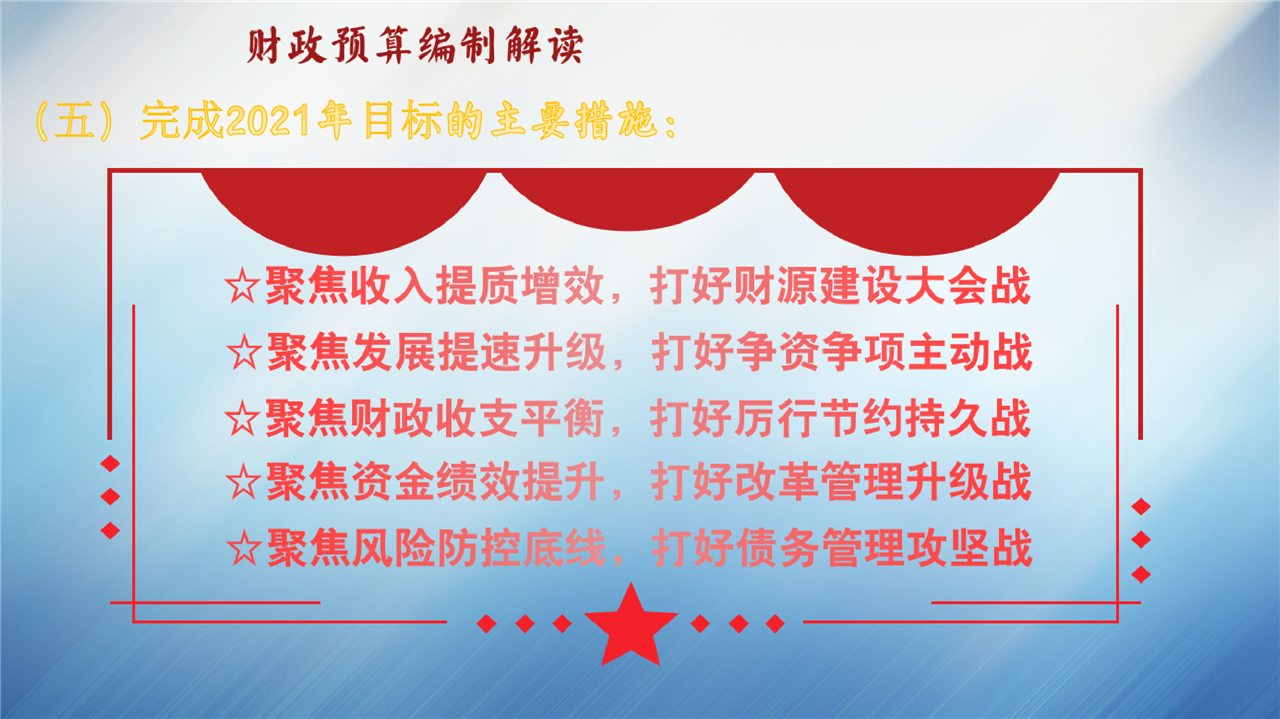 财政预算编制解读

（五）完成2021年目标的主要措施：

☆聚焦收入提质增效，打好财源建设大会战
☆聚焦发展提速升级，打好争资争项主动战
☆聚焦财政收支平衡，打好厉行节约持久战
☆聚焦资金绩效提升，打好改革管理升级战
☆聚焦风险防控底线，打好债务管理攻坚战